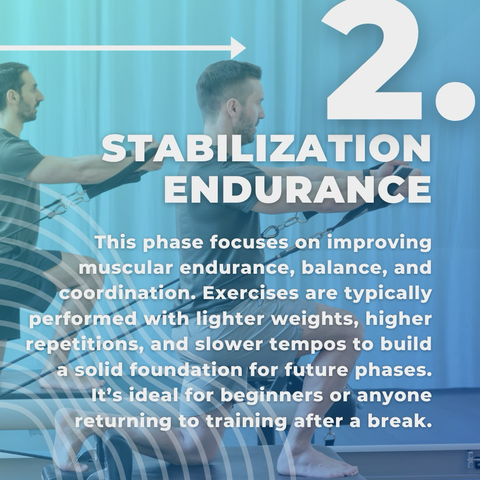 2.

STABILIZATION ENDURANCE

This phase focuses on improving muscular endurance, balance, and coordination. Exercises are typically performed with lighter weights, higher repetitions, and slower tempos to build a solid foundation for future phases. It's ideal for beginners or anyone returning to training after a break.